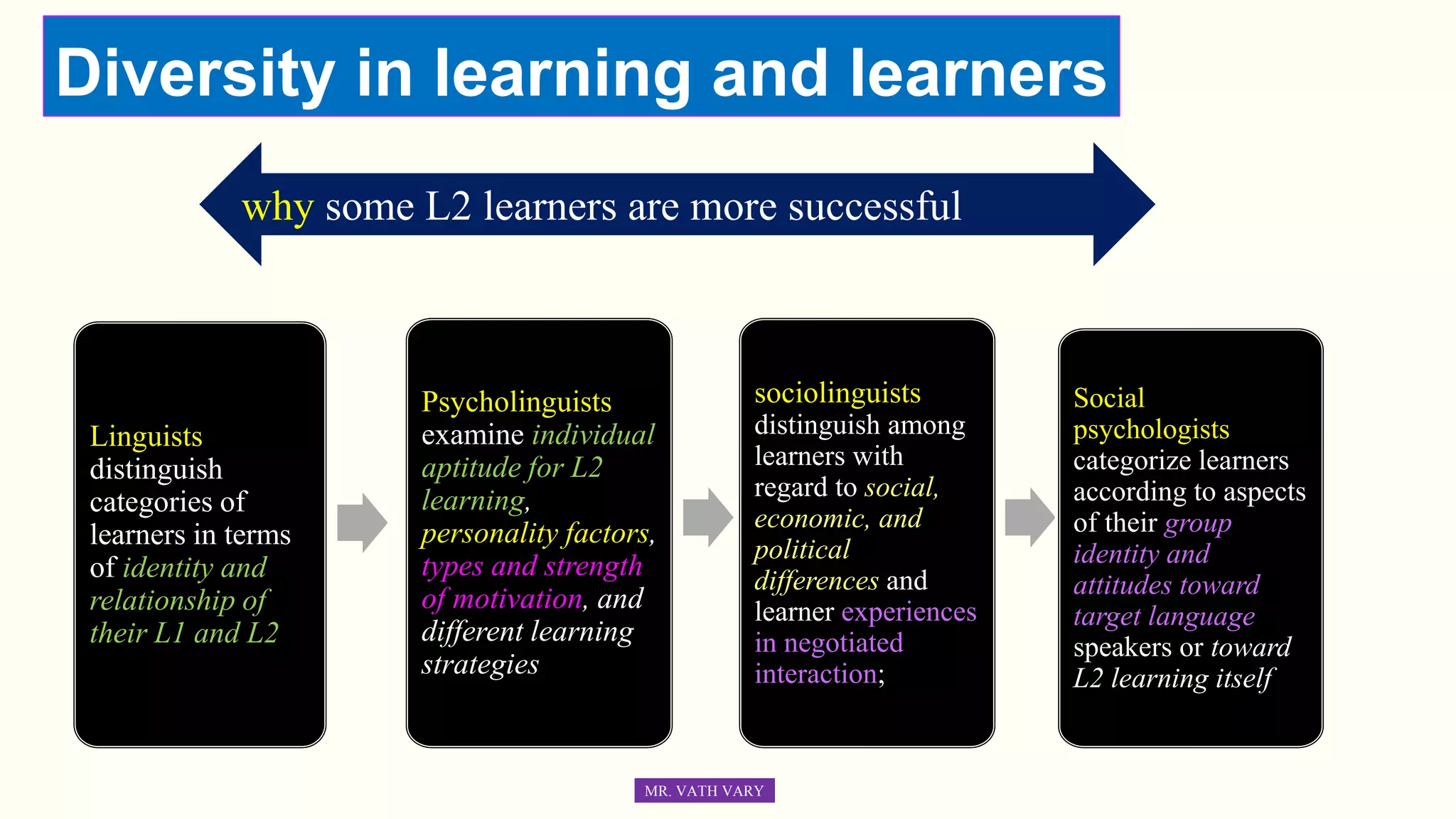 Diversity in learning and learners

why some L2 learners are more successful

Linguists distinguish categories of learners in terms of identity and relationship of their L1 and L2

Psycholinguists examine individual aptitude for L2 learning, personality factors, types and strength of motivation, and different learning strategies

sociolinguists distinguish among learners with regard to social, economic, and political differences and learner experiences in negotiated interaction;

Social psychologists categorize learners according to aspects of their group identity and attitudes toward target language speakers or toward L2 learning itself

MR. VATH VARY